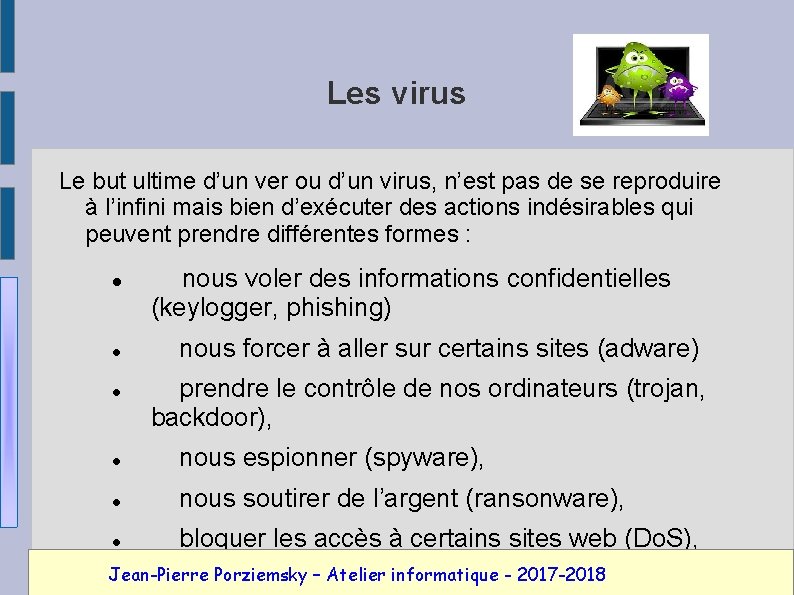 Les virus

Le but ultime d'un ver ou d'un virus, n'est pas de se reproduire à l'infini mais bien d'exécuter des actions indésirables qui peuvent prendre différentes formes :

- nous voler des informations confidentielles (keylogger, phishing)
- nous forcer à aller sur certains sites (adware)
- prendre le contrôle de nos ordinateurs (trojan, backdoor),
- nous espionner (spyware),
- nous soutirer de l'argent (ransonware),
- bloquer les accès à certains sites web (DoS),

Jean-Pierre Porziemsky – Atelier informatique - 2017-2018